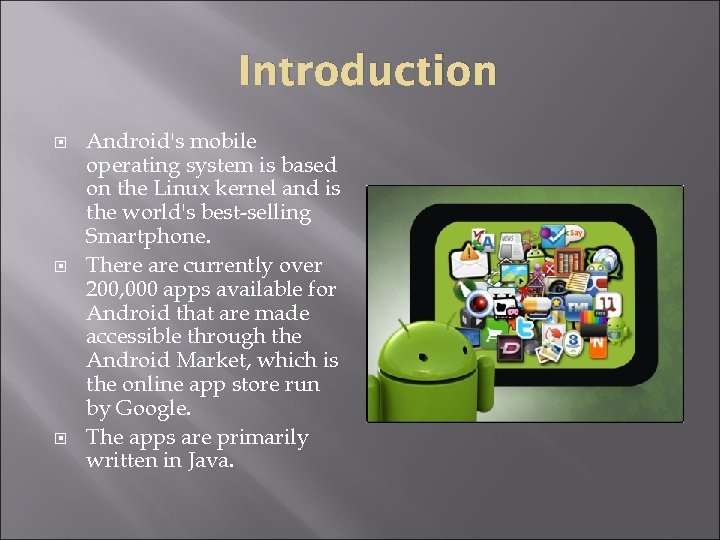 Introduction

Android's mobile operating system is based on the Linux kernel and is the world's best-selling Smartphone.

There are currently over 200,000 apps available for Android that are made accessible through the Android Market, which is the online app store run by Google.

The apps are primarily written in Java.